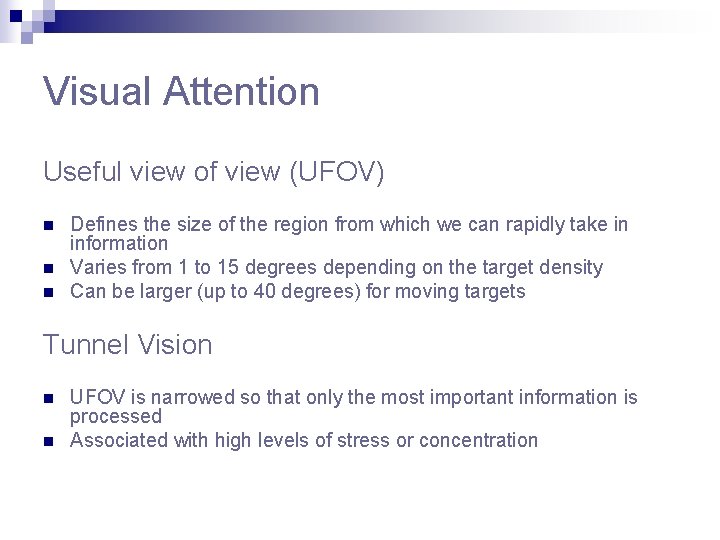 Visual Attention

Useful view of view (UFOV)

- Defines the size of the region from which we can rapidly take in information
- Varies from 1 to 15 degrees depending on the target density
- Can be larger (up to 40 degrees) for moving targets

Tunnel Vision

- UFOV is narrowed so that only the most important information is processed
- Associated with high levels of stress or concentration